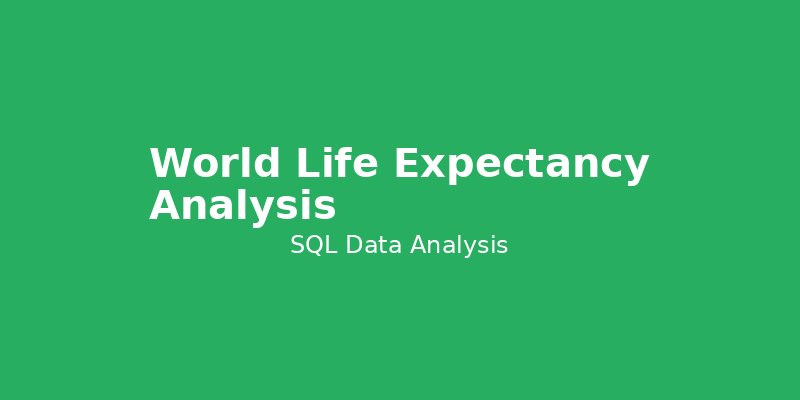 World Life Expectancy Analysis

SQL Data Analysis